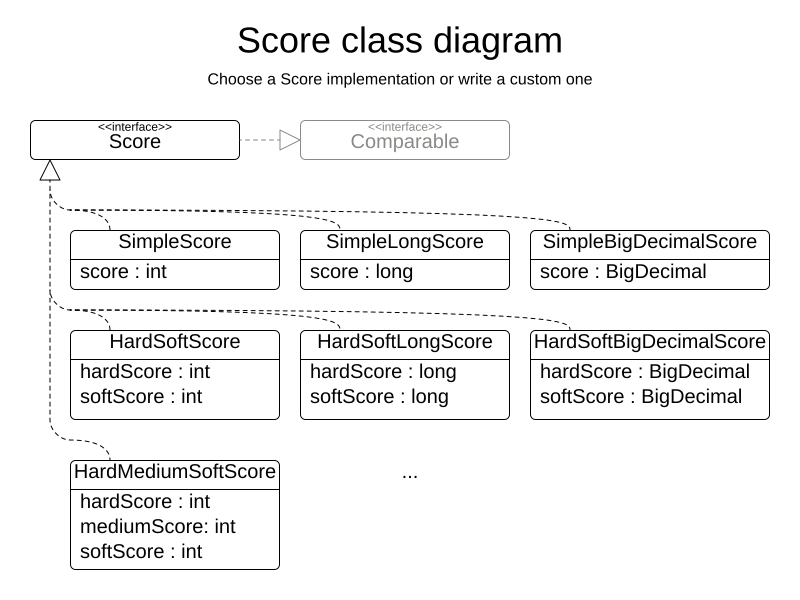 Score class diagram

Choose a Score implementation or write a custom one

<<interface>>
Score

<<interface>>
Comparable

SimpleScore
score : int

SimpleLongScore
score : long

SimpleBigDecimalScore
score : BigDecimal

HardSoftScore
hardScore : int
softScore : int

HardSoftLongScore
hardScore : long
softScore : long

HardSoftBigDecimalScore
hardScore : BigDecimal
softScore : BigDecimal

HardMediumSoftScore
hardScore : int
mediumScore: int
softScore : int

...